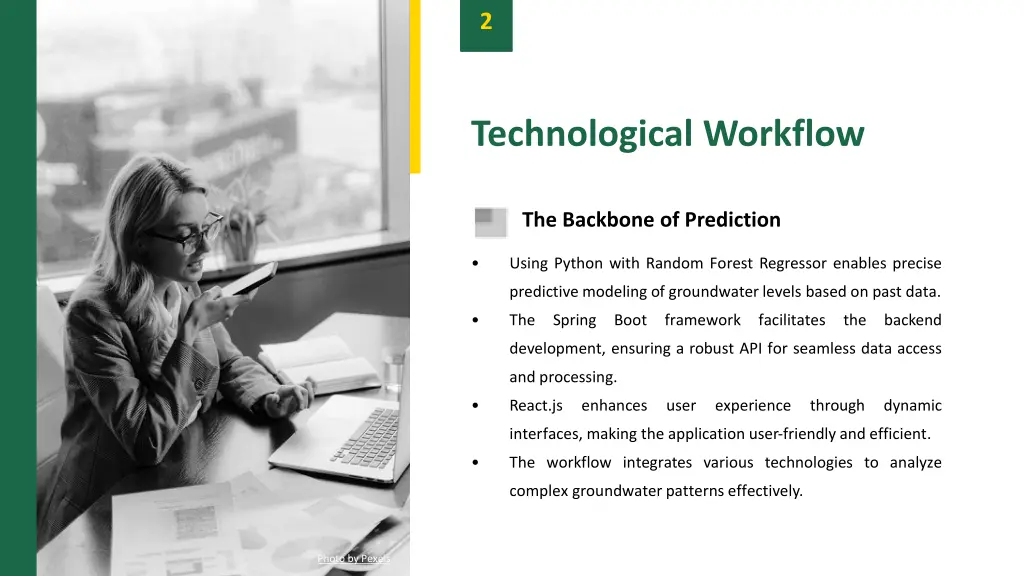 2

Technological Workflow

The Backbone of Prediction

• Using Python with Random Forest Regressor enables precise predictive modeling of groundwater levels based on past data.
• The Spring Boot framework facilitates the backend development, ensuring a robust API for seamless data access and processing.
• React.js enhances user experience through dynamic interfaces, making the application user-friendly and efficient.
• The workflow integrates various technologies to analyze complex groundwater patterns effectively.

Photo by Pexels